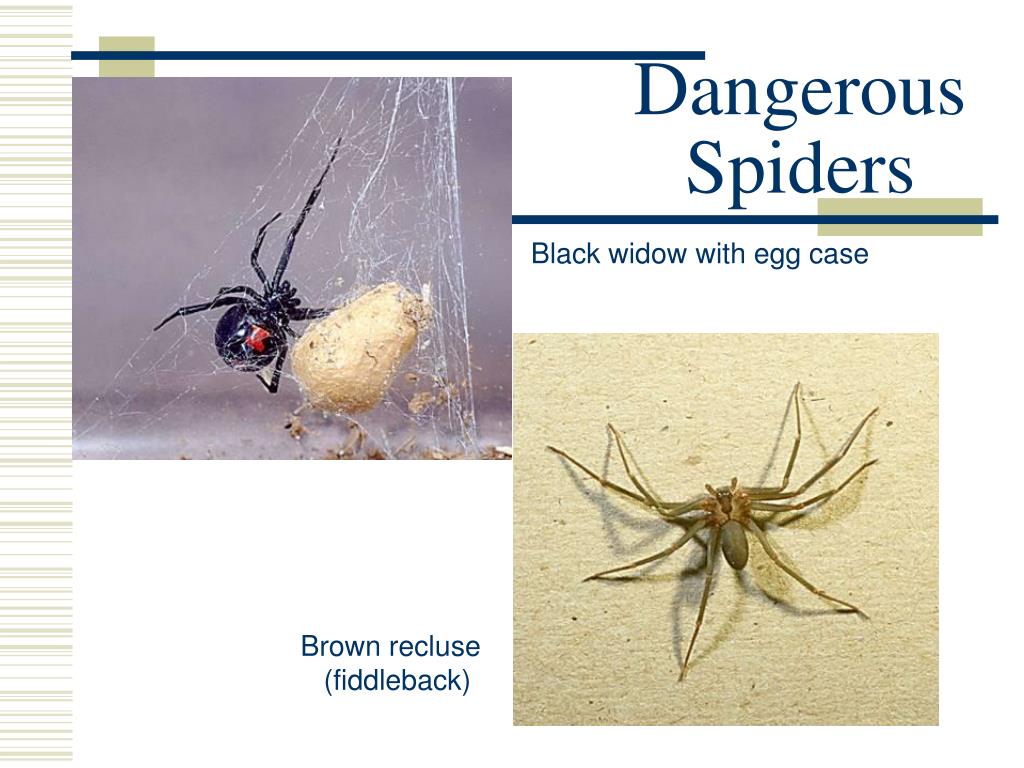 Dangerous Spiders

Black widow with egg case

Brown recluse (fiddleback)